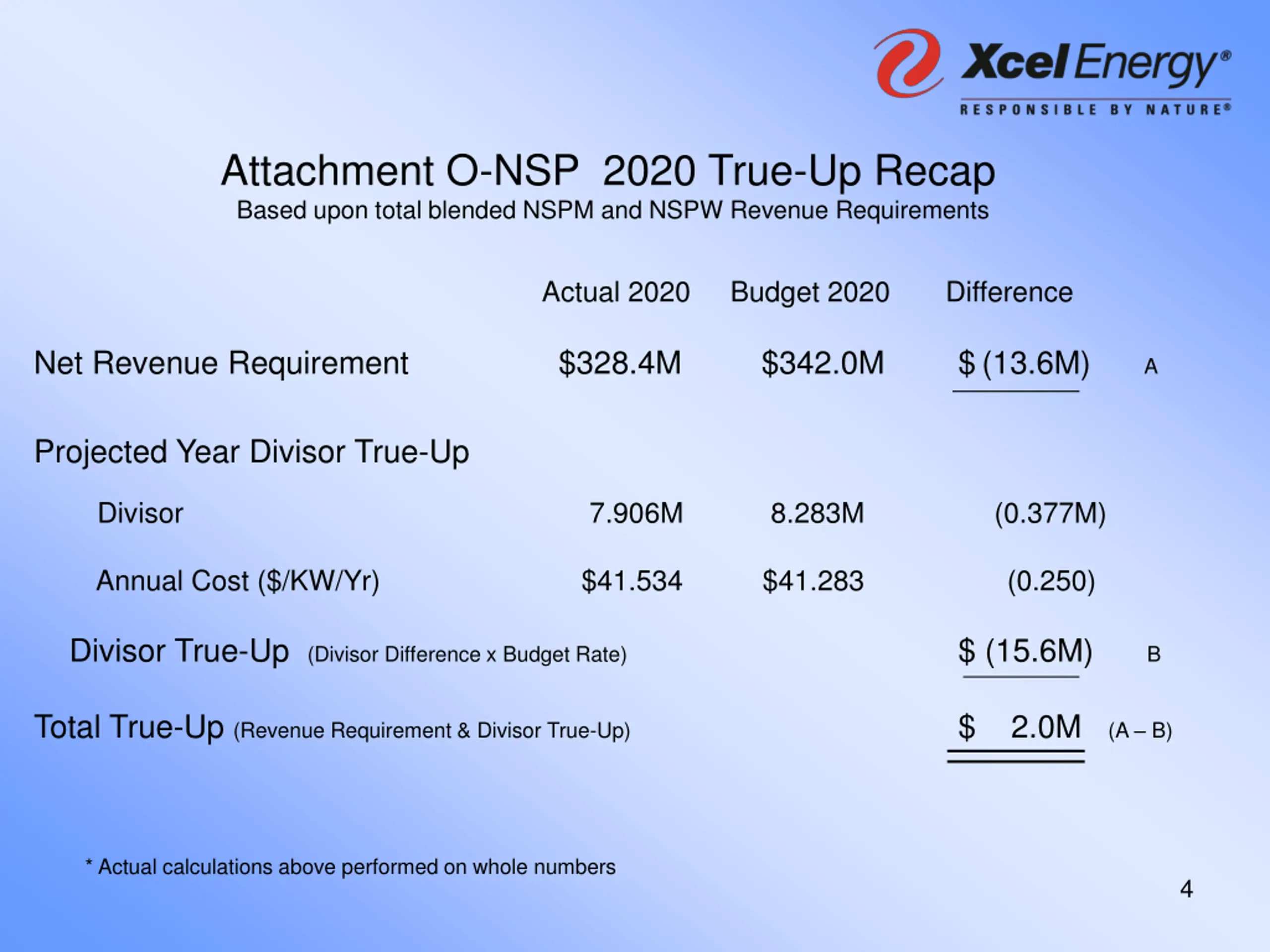 Xcel Energy®
RESPONSIBLE BY NATURE®

Attachment O-NSP 2020 True-Up Recap
Based upon total blended NSPM and NSPW Revenue Requirements

| | Actual 2020 | Budget 2020 | Difference | |
|---|---|---|---|---|
| Net Revenue Requirement | \$328.4M | \$342.0M | \$ (13.6M) | A |
| Projected Year Divisor True-Up | | | | |
| Divisor | 7.906M | 8.283M | (0.377M) | |
| Annual Cost (\$/KW/Yr) | \$41.534 | \$41.283 | (0.250) | |
| Divisor True-Up (Divisor Difference x Budget Rate) | | | \$ (15.6M) | B |
| Total True-Up (Revenue Requirement & Divisor True-Up) | | | \$ 2.0M | (A – B) |

* Actual calculations above performed on whole numbers

4